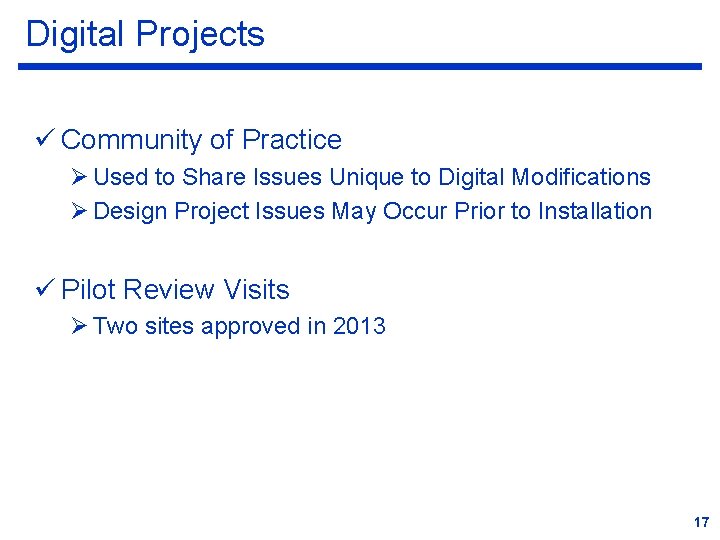 Digital Projects

✓ Community of Practice

➢ Used to Share Issues Unique to Digital Modifications

➢ Design Project Issues May Occur Prior to Installation

✓ Pilot Review Visits

➢ Two sites approved in 2013

17